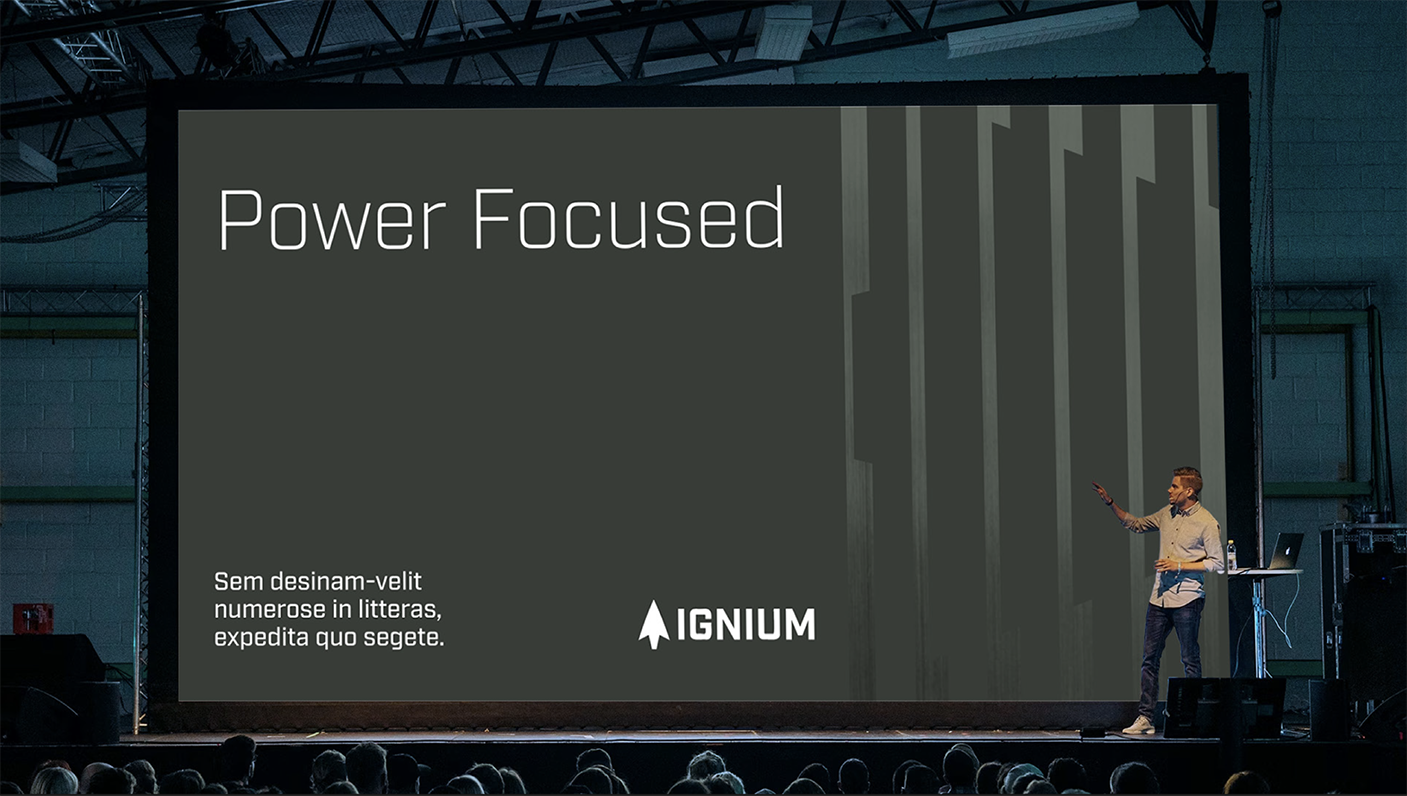 Power Focused

Sem desinam-velit numerose in litteras, expedita quo segete.

IGNIUM